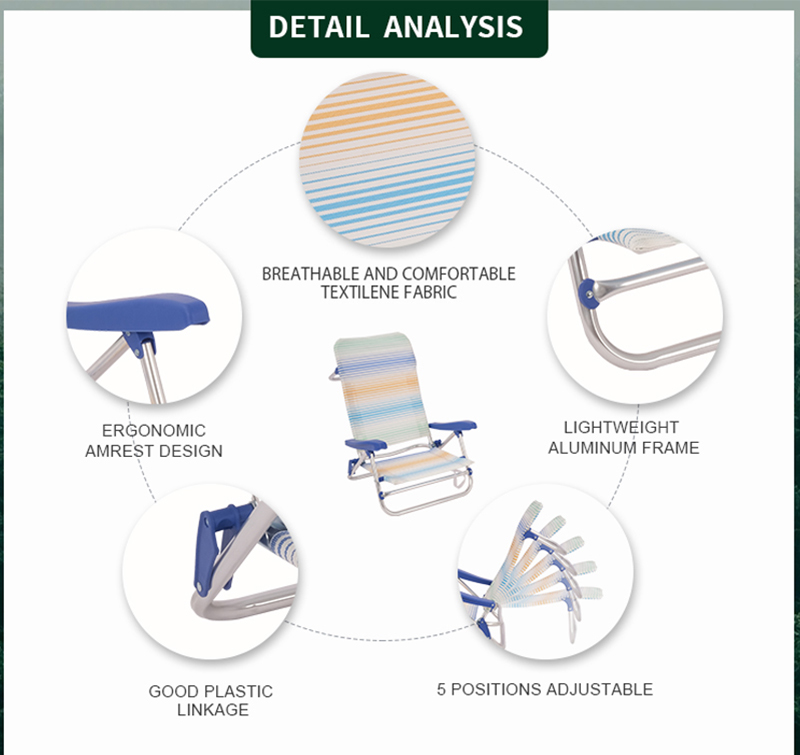 DETAIL ANALYSIS

BREATHABLE AND COMFORTABLE TEXTILENE FABRIC

ERGONOMIC AMREST DESIGN

LIGHTWEIGHT ALUMINUM FRAME

GOOD PLASTIC LINKAGE

5 POSITIONS ADJUSTABLE